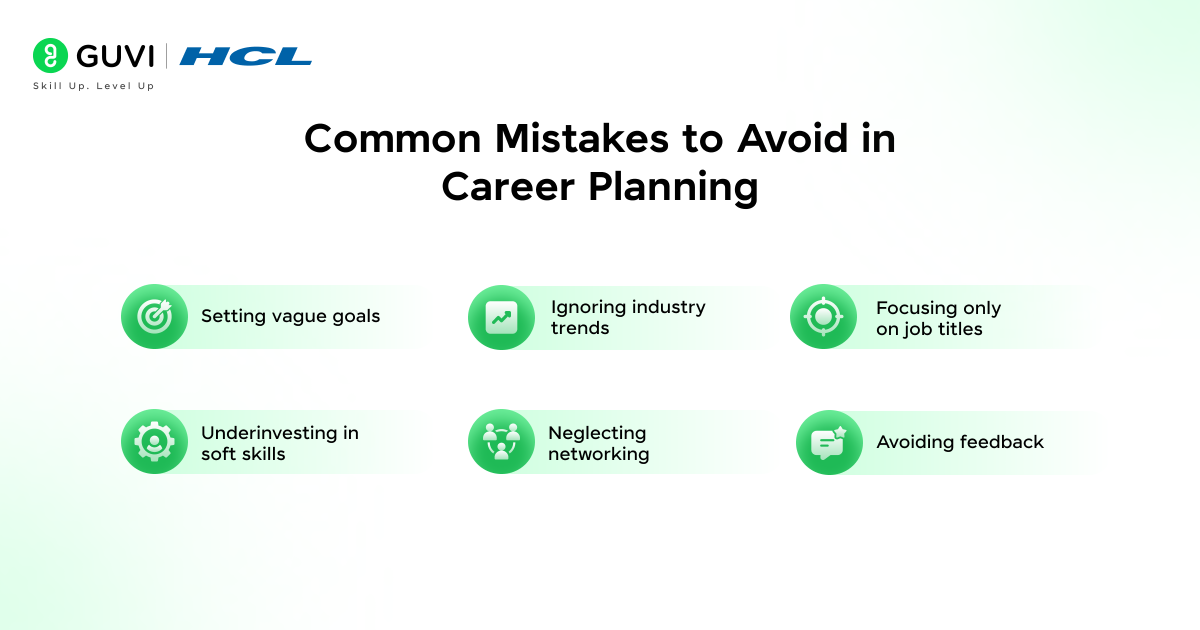 GUVI | HCL
Skill Up. Level Up

Common Mistakes to Avoid in Career Planning

Setting vague goals

Ignoring industry trends

Focusing only on job titles

Underinvesting in soft skills

Neglecting networking

Avoiding feedback